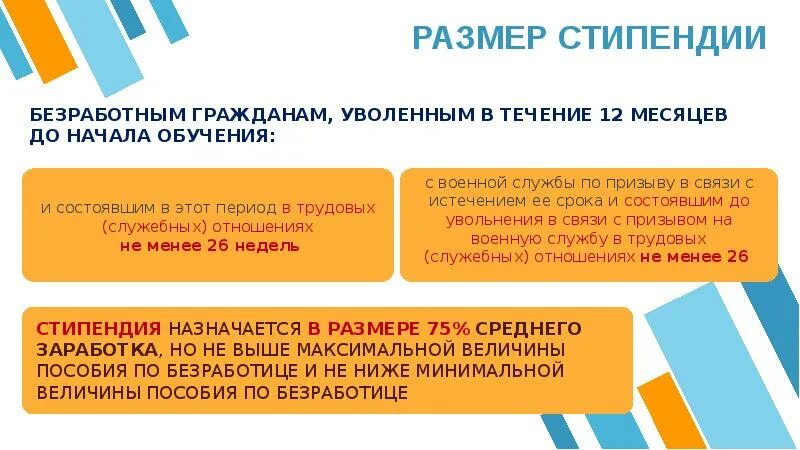 РАЗМЕР СТИПЕНДИИ

БЕЗРАБОТНЫМ ГРАЖДАНАМ, УВОЛЕННЫМ В ТЕЧЕНИЕ 12 МЕСЯЦЕВ ДО НАЧАЛА ОБУЧЕНИЯ:

и состоявшим в этот период в трудовых (служебных) отношениях не менее 26 недель

с военной службы по призыву в связи с истечением ее срока и состоявшим до увольнения в связи с призывом на военную службу в трудовых (служебных) отношениях не менее 26

СТИПЕНДИЯ НАЗНАЧАЕТСЯ В РАЗМЕРЕ 75% СРЕДНЕГО ЗАРАБОТКА, НО НЕ ВЫШЕ МАКСИМАЛЬНОЙ ВЕЛИЧИНЫ ПОСОБИЯ ПО БЕЗРАБОТИЦЕ И НЕ НИЖЕ МИНИМАЛЬНОЙ ВЕЛИЧИНЫ ПОСОБИЯ ПО БЕЗРАБОТИЦЕ